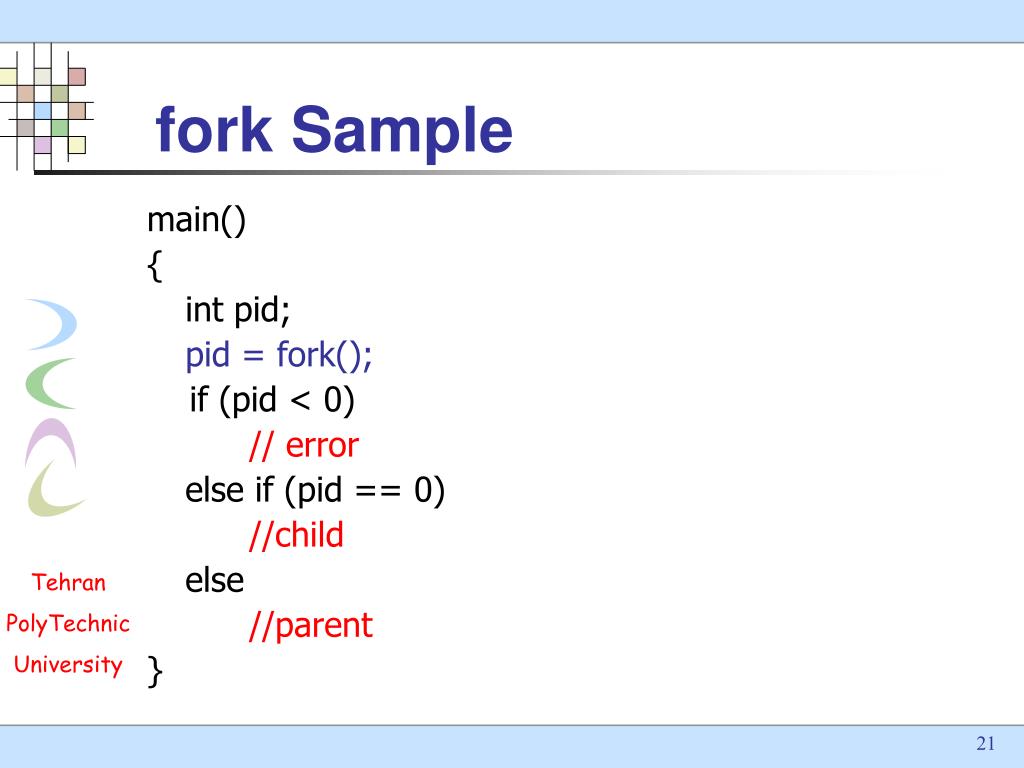 fork Sample

main()
{
int pid;
pid = fork();
if (pid < 0)
// error
else if (pid == 0)
//child
else
//parent
}

Tehran
PolyTechnic
University

21